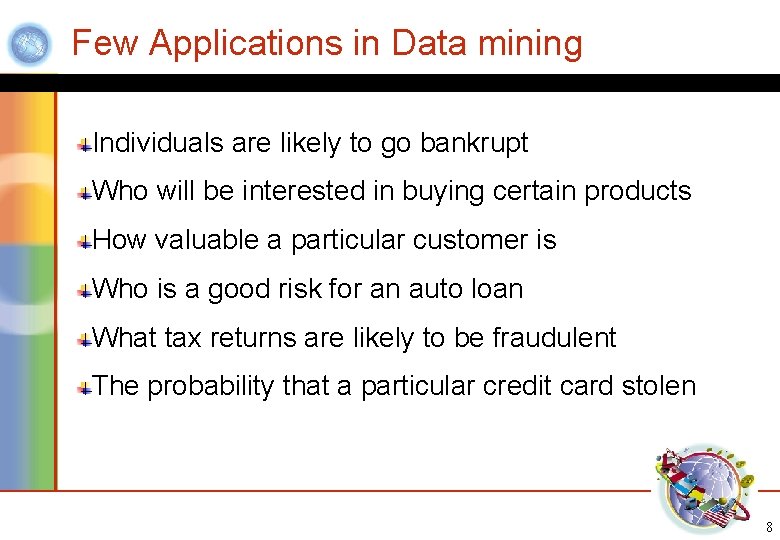 Few Applications in Data mining

Individuals are likely to go bankrupt

Who will be interested in buying certain products

How valuable a particular customer is

Who is a good risk for an auto loan

What tax returns are likely to be fraudulent

The probability that a particular credit card stolen

8